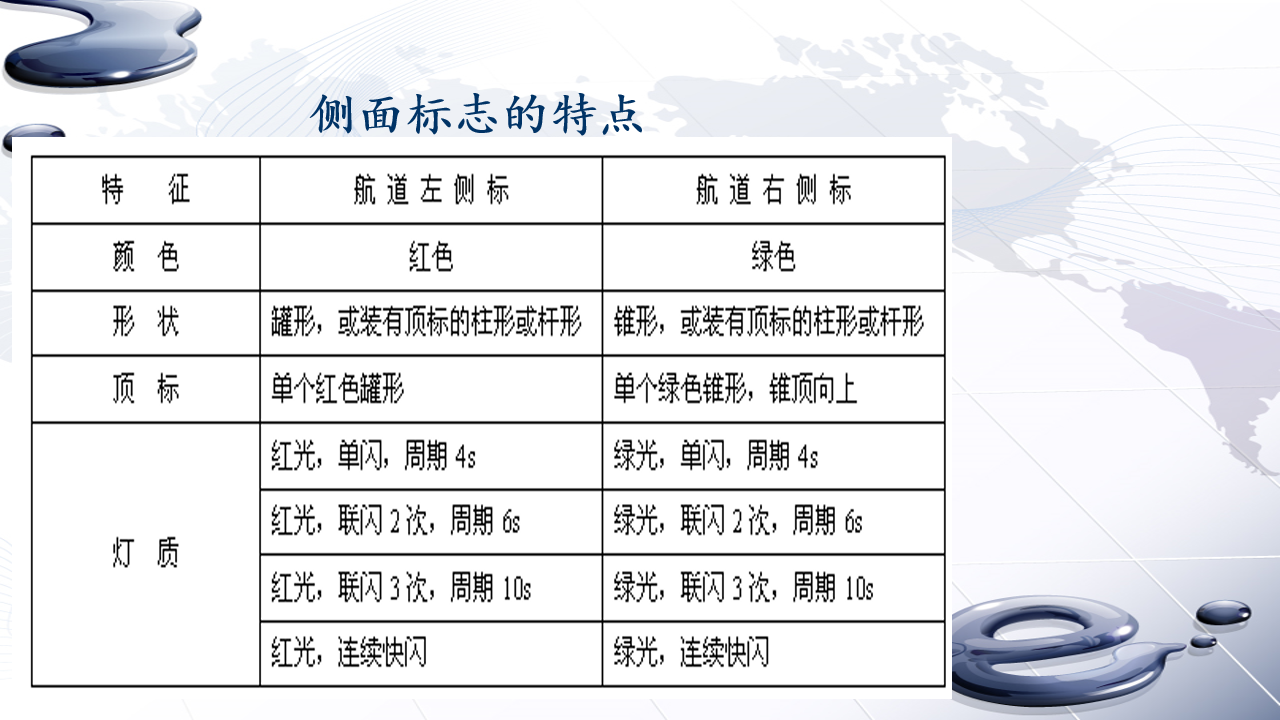 侧面标志的特点

| 特　征 | 航道左侧标 | 航道右侧标 |
|---|---|---|
| 颜　色 | 红色 | 绿色 |
| 形　状 | 罐形，或装有顶标的柱形或杆形 | 锥形，或装有顶标的柱形或杆形 |
| 顶　标 | 单个红色罐形 | 单个绿色锥形，锥顶向上 |
| 灯　质 | 红光，单闪，周期 4s | 绿光，单闪，周期 4s |
|  | 红光，联闪 2 次，周期 6s | 绿光，联闪 2 次，周期 6s |
|  | 红光，联闪 3 次，周期 10s | 绿光，联闪 3 次，周期 10s |
|  | 红光，连续快闪 | 绿光，连续快闪 |